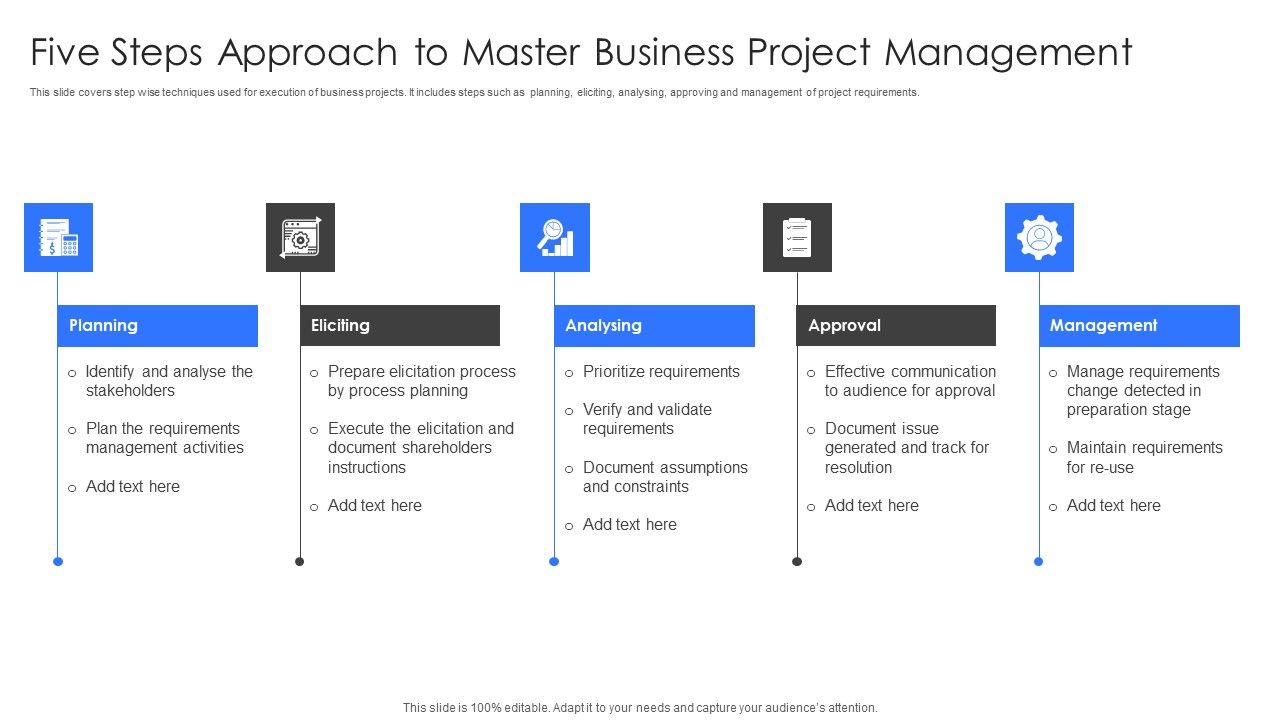 Five Steps Approach to Master Business Project Management

This slide covers step wise techniques used for execution of business projects. It includes steps such as planning, eliciting, analysing, approving and management of project requirements.

Planning

o Identify and analyse the stakeholders

o Plan the requirements management activities

o Add text here

Eliciting

o Prepare elicitation process by process planning

o Execute the elicitation and document shareholders instructions

o Add text here

Analysing

o Prioritize requirements

o Verify and validate requirements

o Document assumptions and constraints

o Add text here

Approval

o Effective communication to audience for approval

o Document issue generated and track for resolution

o Add text here

Management

o Manage requirements change detected in preparation stage

o Maintain requirements for re-use

o Add text here

This slide is 100% editable. Adapt it to your needs and capture your audience's attention.